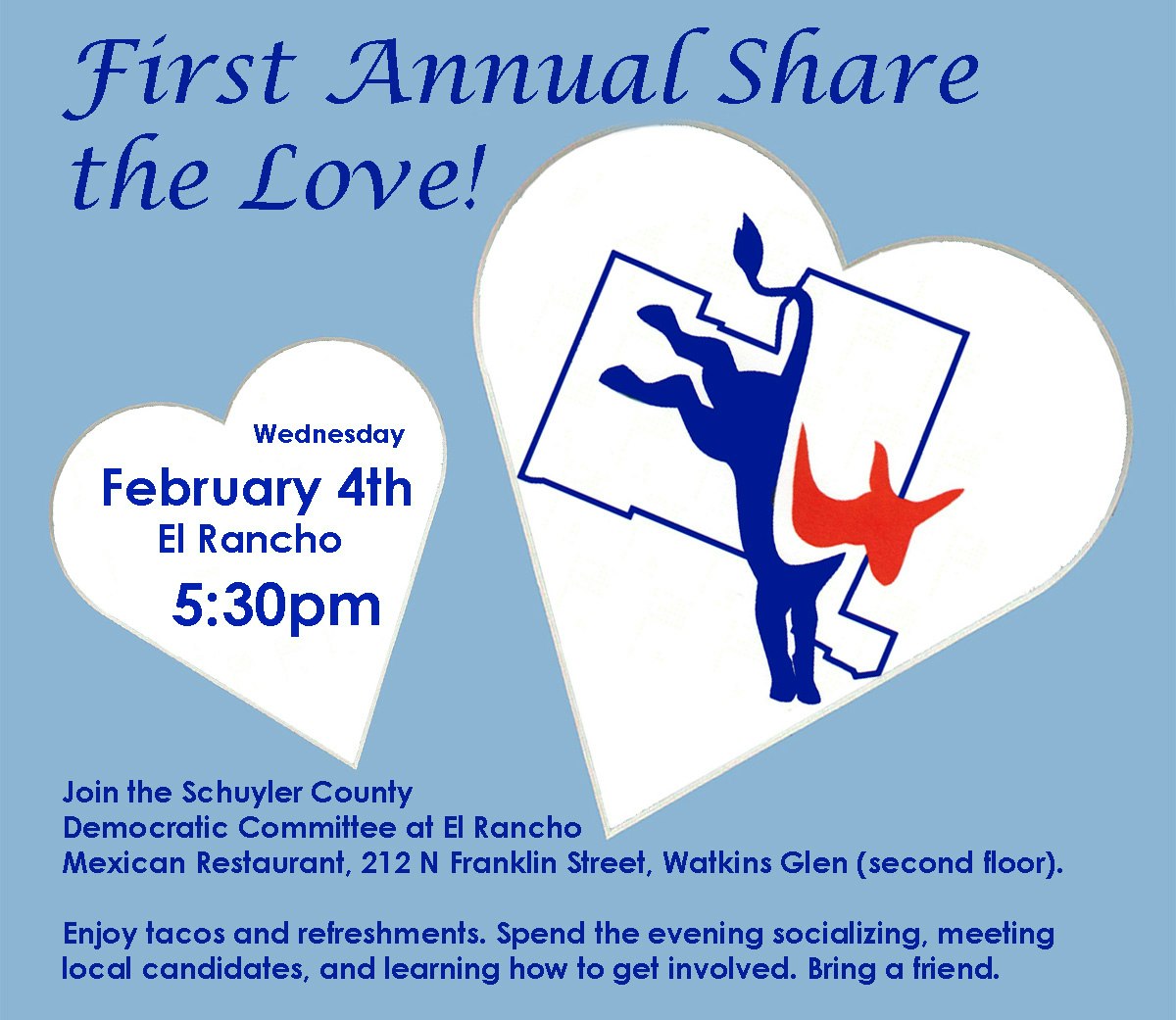 First Annual Share the Love!

Wednesday
February 4th
El Rancho
5:30pm

Join the Schuyler County Democratic Committee at El Rancho Mexican Restaurant, 212 N Franklin Street, Watkins Glen (second floor).

Enjoy tacos and refreshments. Spend the evening socializing, meeting local candidates, and learning how to get involved. Bring a friend.